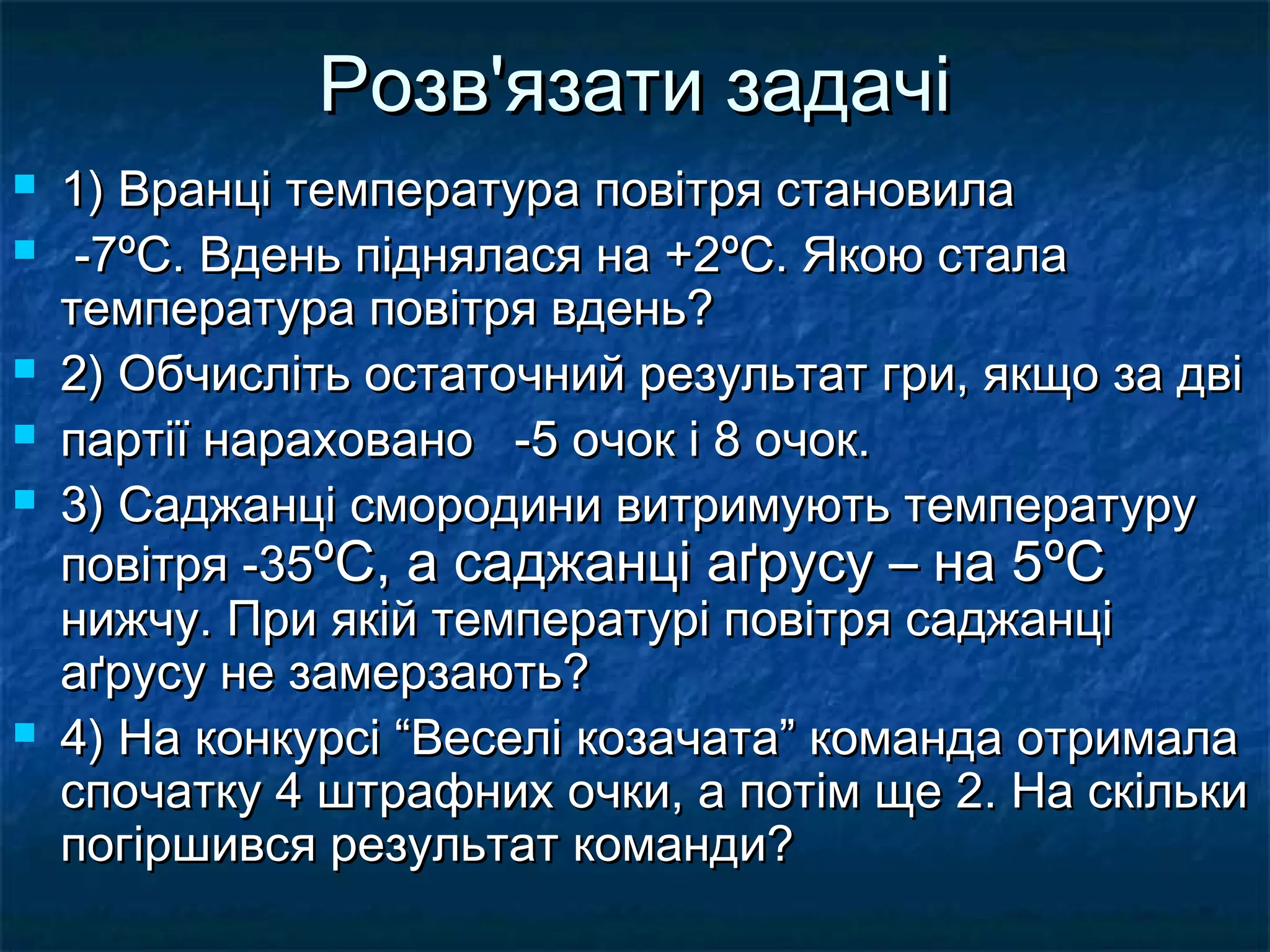 Розв'язати задачі

1) Вранці температура повітря становила

-7ºС. Вдень піднялася на +2ºС. Якою стала температура повітря вдень?

2) Обчисліть остаточний результат гри, якщо за дві

партії нараховано -5 очок і 8 очок.

3) Саджанці смородини витримують температуру повітря -35ºС, а саджанці аґрусу – на 5ºС нижчу. При якій температурі повітря саджанці аґрусу не замерзають?

4) На конкурсі “Веселі козачата” команда отримала спочатку 4 штрафних очки, а потім ще 2. На скільки погіршився результат команди?